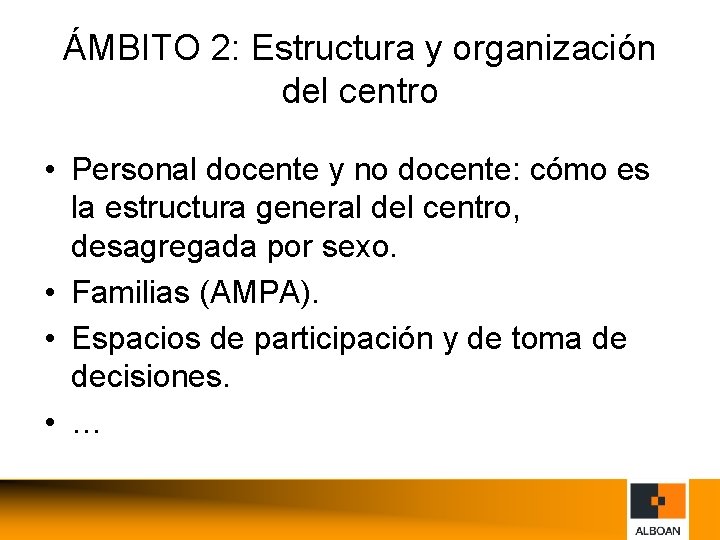 ÁMBITO 2: Estructura y organización del centro

• Personal docente y no docente: cómo es la estructura general del centro, desagregada por sexo.
• Familias (AMPA).
• Espacios de participación y de toma de decisiones.
• …

ALBOAN